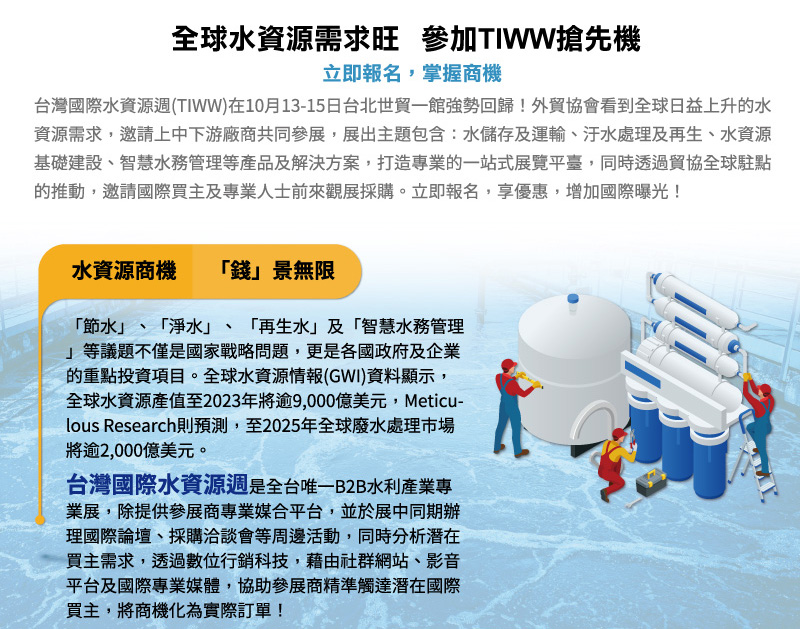 全球水資源需求旺　參加TIWW搶先機

立即報名，掌握商機

台灣國際水資源週(TIWW)在10月13-15日台北世貿一館強勢回歸！外貿協會看到全球日益上升的水資源需求，邀請上中下游廠商共同參展，展出主題包含：水儲存及運輸、汙水處理及再生、水資源基礎建設、智慧水務管理等產品及解決方案，打造專業的一站式展覽平臺，同時透過貿協全球駐點的推動，邀請國際買主及專業人士前來觀展採購。立即報名，享優惠，增加國際曝光！

水資源商機　「錢」景無限

「節水」、「淨水」、「再生水」及「智慧水務管理」等議題不僅是國家戰略問題，更是各國政府及企業的重點投資項目。全球水資源情報(GWI)資料顯示，全球水資源產值至2023年將逾9,000億美元，Meticulous Research則預測，至2025年全球廢水處理市場將逾2,000億美元。

台灣國際水資源週是全台唯一B2B水利產業專業展，除提供參展商專業媒合平台，並於展中同期辦理國際論壇、採購洽談會等周邊活動，同時分析潛在買主需求，透過數位行銷科技，藉由社群網站、影音平台及國際專業媒體，協助參展商精準觸達潛在國際買主，將商機化為實際訂單！